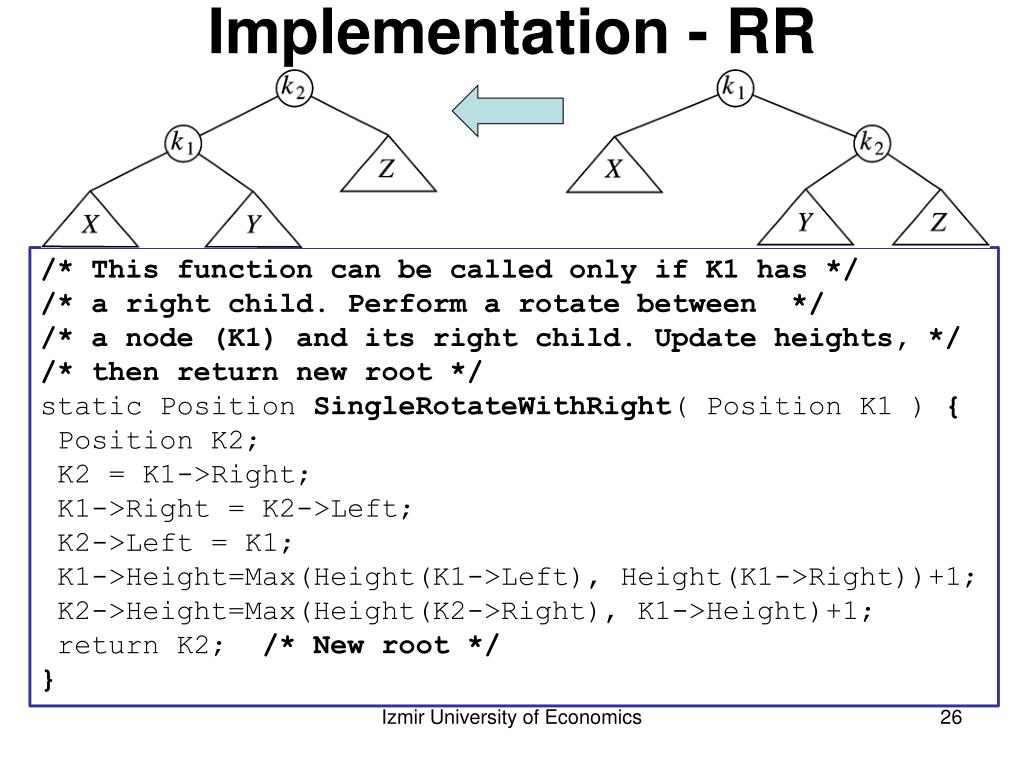 Implementation - RR

$k_2$
$k_1$
$Z$
$X$
$Y$

$k_1$
$X$
$k_2$
$Y$
$Z$

/* This function can be called only if K1 has */
/* a right child. Perform a rotate between */
/* a node (K1) and its right child. Update heights, */
/* then return new root */
static Position SingleRotateWithRight( Position K1 ) {
Position K2;
K2 = K1->Right;
K1->Right = K2->Left;
K2->Left = K1;
K1->Height=Max(Height(K1->Left), Height(K1->Right))+1;
K2->Height=Max(Height(K2->Right), K1->Height)+1;
return K2; /* New root */
}

Izmir University of Economics

26